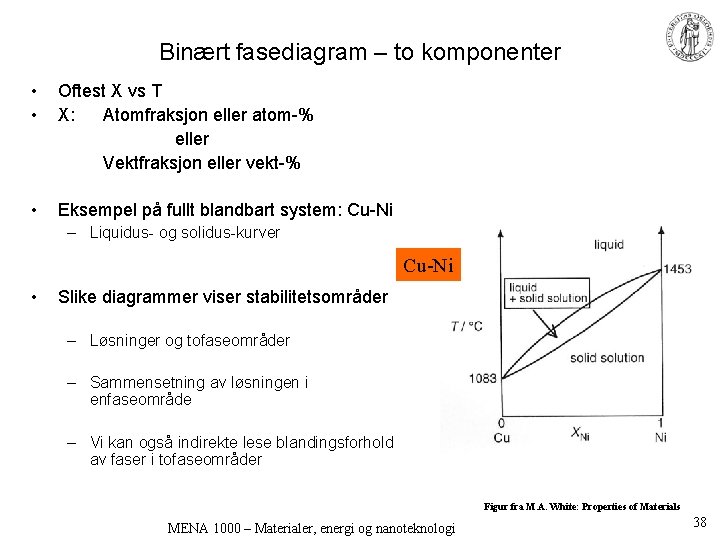 Binært fasediagram – to komponenter

• Oftest X vs T
• X: Atomfraksjon eller atom-%
eller
Vektfraksjon eller vekt-%

• Eksempel på fullt blandbart system: Cu-Ni
– Liquidus- og solidus-kurver

Cu-Ni

• Slike diagrammer viser stabilitetsområder

– Løsninger og tofaseområder

– Sammensetning av løsningen i enfaseområde

– Vi kan også indirekte lese blandingsforhold av faser i tofaseområder

liquid
1453
liquid + solid solution
$T$ / °C
solid solution
1083
0
Cu
$X_{Ni}$
1
Ni

Figur fra M.A. White: Properties of Materials

MENA 1000 – Materialer, energi og nanoteknologi

38